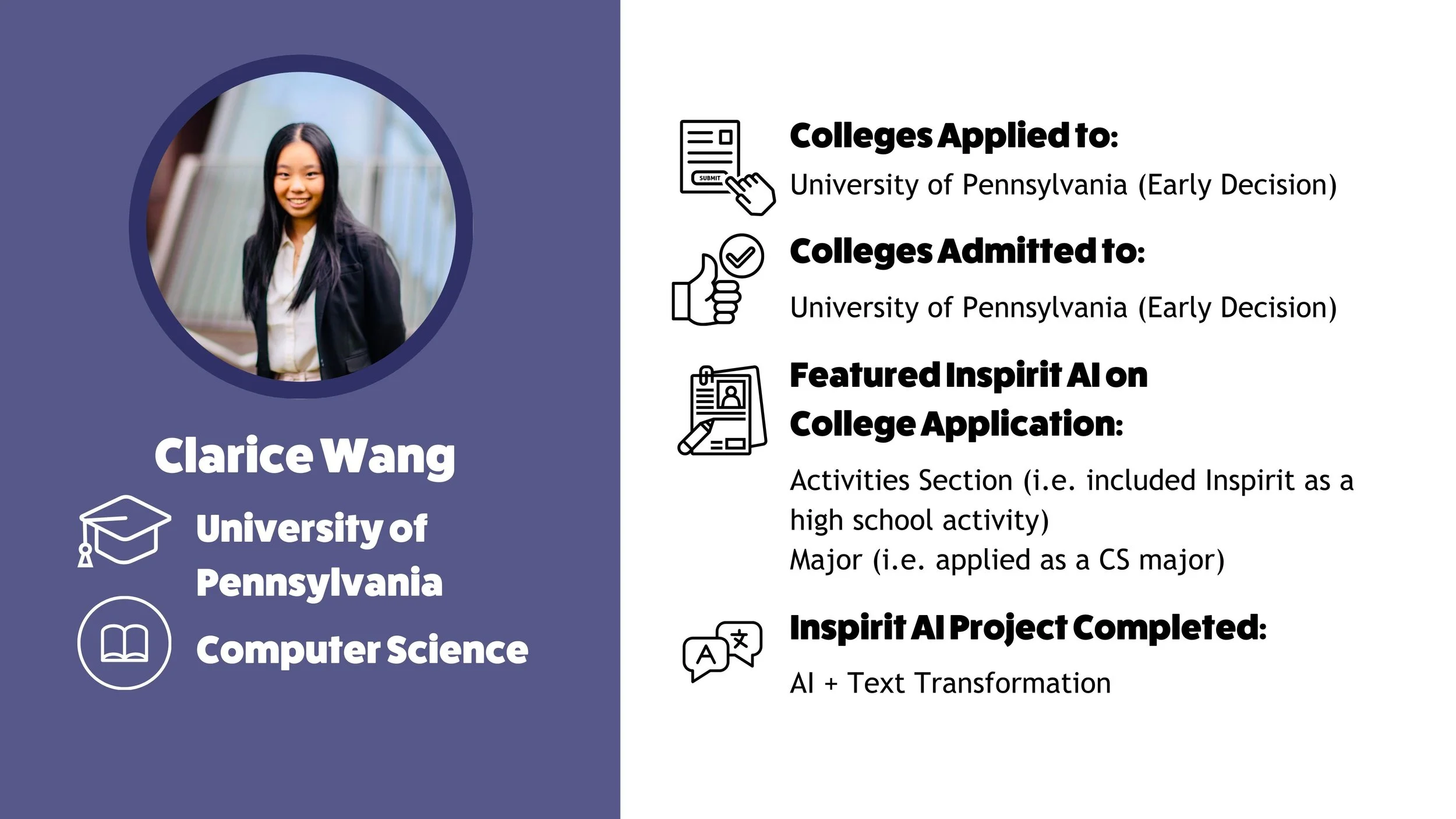 Clarice Wang

University of Pennsylvania

Computer Science

SUBMIT

Colleges Applied to:

University of Pennsylvania (Early Decision)

Colleges Admitted to:

University of Pennsylvania (Early Decision)

Featured Inspirit AI on College Application:

Activities Section (i.e. included Inspirit as a high school activity)
Major (i.e. applied as a CS major)

Inspirit AI Project Completed:

AI + Text Transformation